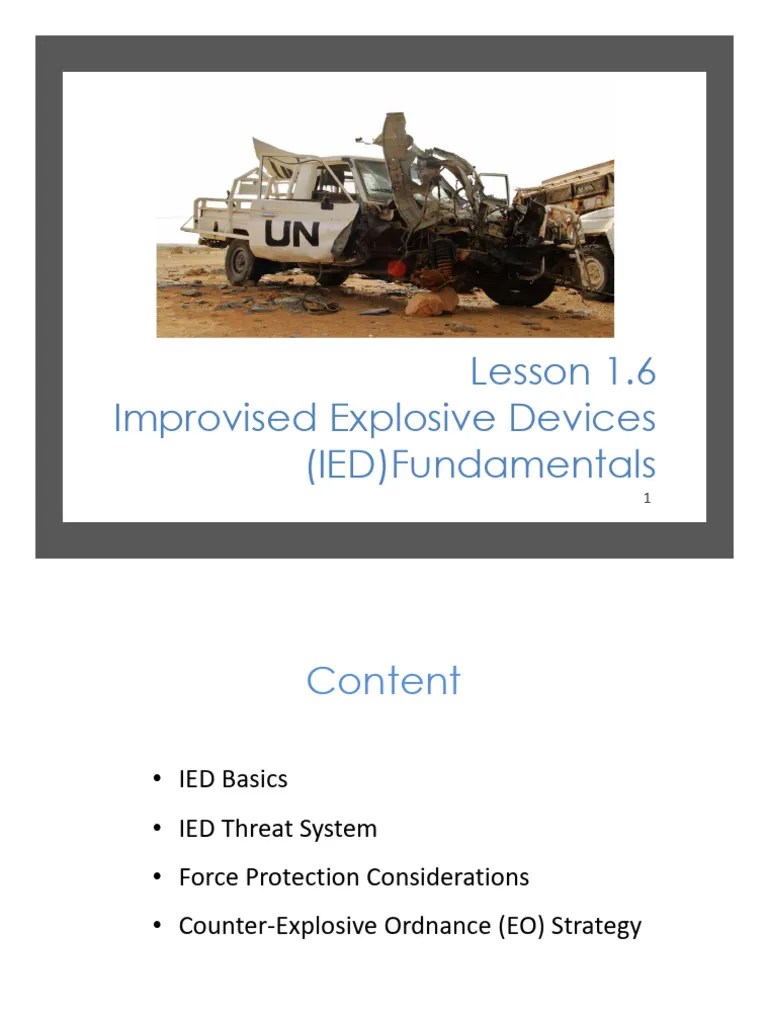 UN

Lesson 1.6
Improvised Explosive Devices (IED)Fundamentals

1

Content

• IED Basics
• IED Threat System
• Force Protection Considerations
• Counter-Explosive Ordnance (EO) Strategy